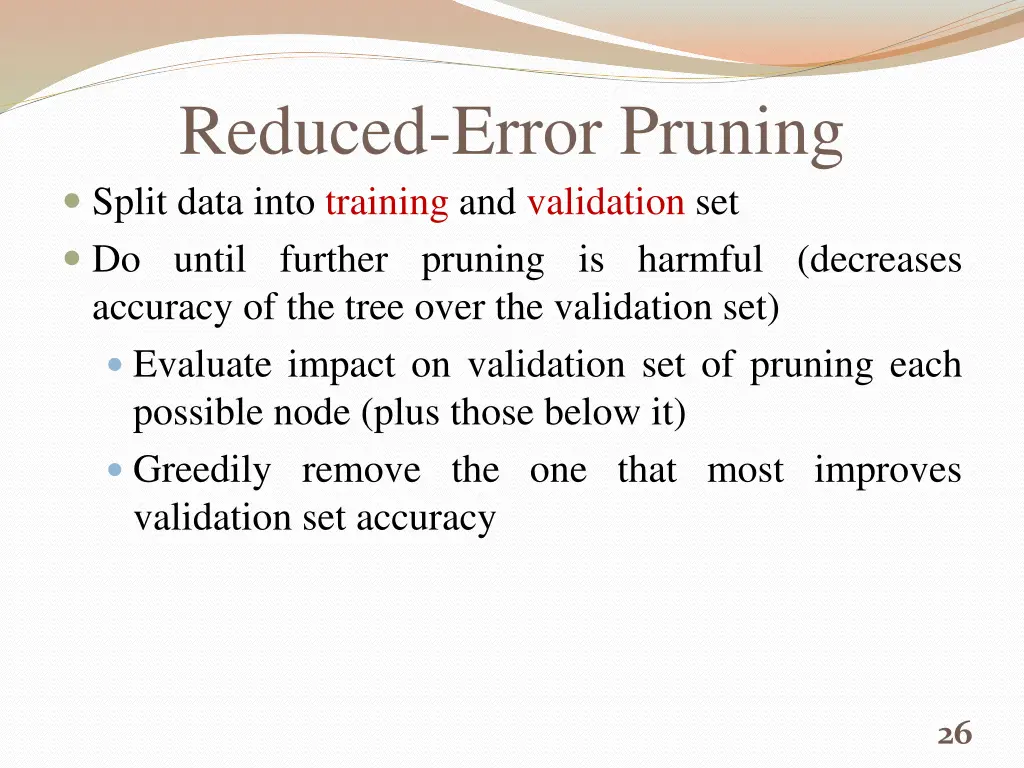 Reduced-Error Pruning

Split data into training and validation set

Do until further pruning is harmful (decreases accuracy of the tree over the validation set)

Evaluate impact on validation set of pruning each possible node (plus those below it)

Greedily remove the one that most improves validation set accuracy

26